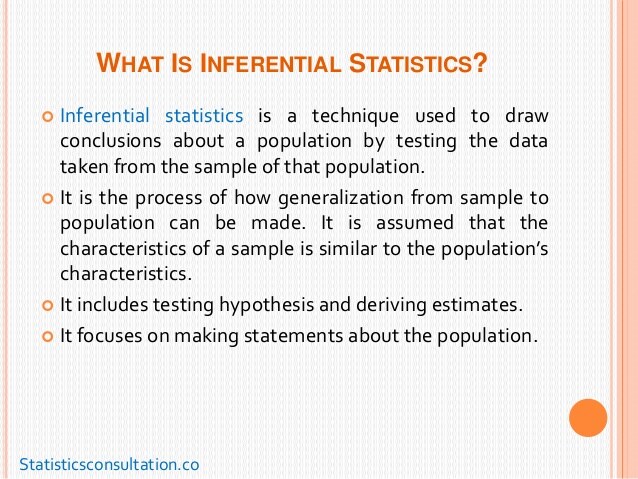 WHAT IS INFERENTIAL STATISTICS?

Inferential statistics is a technique used to draw conclusions about a population by testing the data taken from the sample of that population.

It is the process of how generalization from sample to population can be made. It is assumed that the characteristics of a sample is similar to the population's characteristics.

It includes testing hypothesis and deriving estimates.

It focuses on making statements about the population.

Statisticsconsultation.co